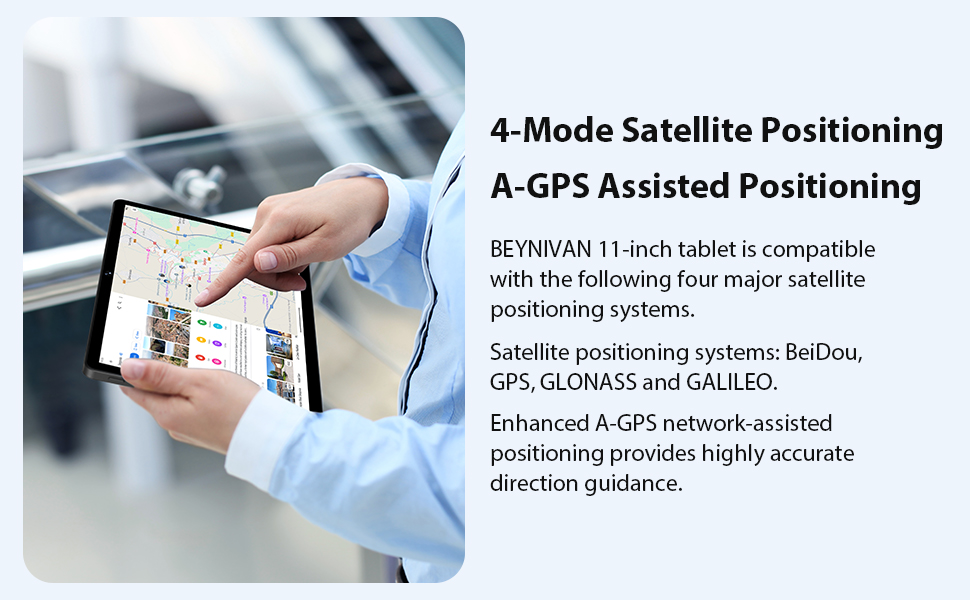 4-Mode Satellite Positioning
A-GPS Assisted Positioning

BEYNIVAN 11-inch tablet is compatible with the following four major satellite positioning systems.

Satellite positioning systems: BeiDou, GPS, GLONASS and GALILEO.

Enhanced A-GPS network-assisted positioning provides highly accurate direction guidance.